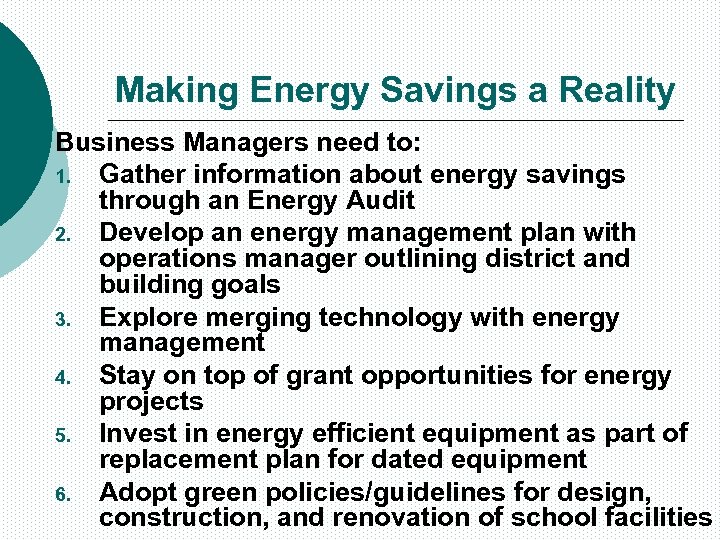 Making Energy Savings a Reality

Business Managers need to:

1. Gather information about energy savings through an Energy Audit
2. Develop an energy management plan with operations manager outlining district and building goals
3. Explore merging technology with energy management
4. Stay on top of grant opportunities for energy projects
5. Invest in energy efficient equipment as part of replacement plan for dated equipment
6. Adopt green policies/guidelines for design, construction, and renovation of school facilities